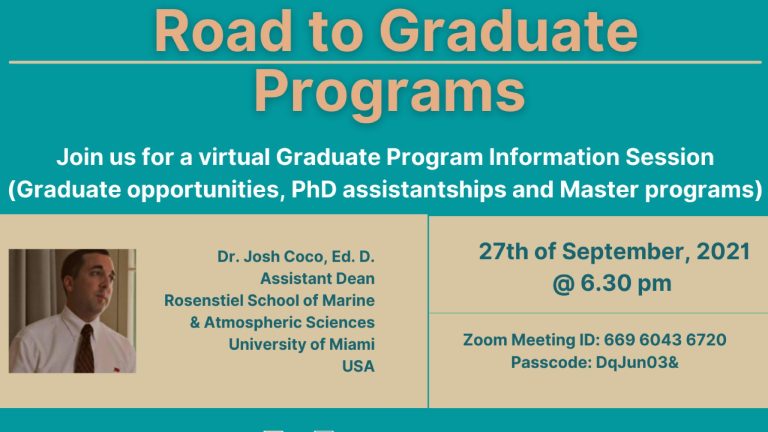 Road to Graduate Programs

Join us for a virtual Graduate Program Information Session (Graduate opportunities, PhD assistantships and Master programs)

Dr. Josh Coco, Ed. D.
Assistant Dean
Rosenstiel School of Marine & Atmospheric Sciences
University of Miami
USA

27th of September, 2021
@ 6.30 pm

Zoom Meeting ID: 669 6043 6720
Passcode: DqJun03&